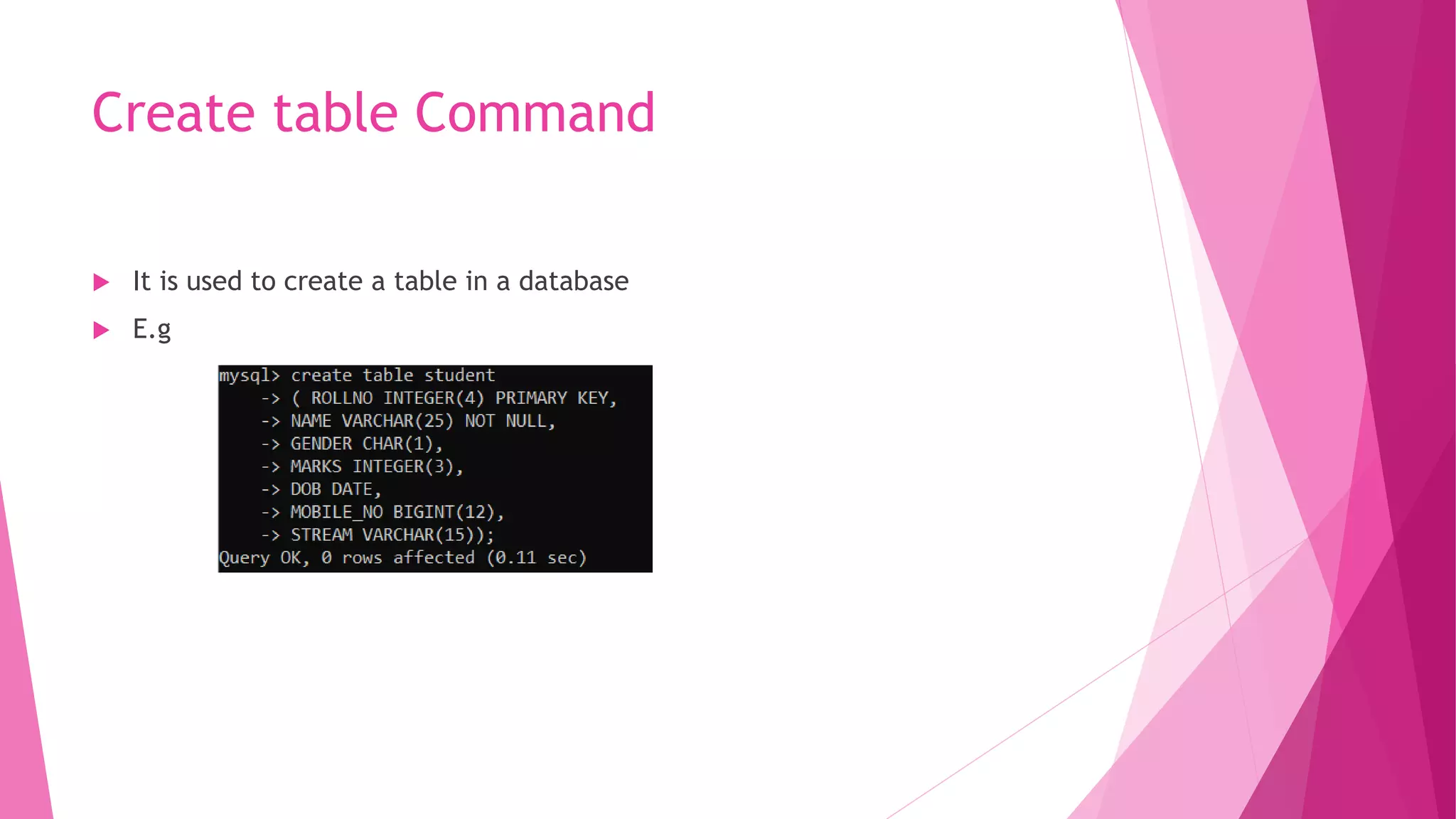 Create table Command

It is used to create a table in a database

E.g

mysql> create table student
    -> ( ROLLNO INTEGER(4) PRIMARY KEY,
    -> NAME VARCHAR(25) NOT NULL,
    -> GENDER CHAR(1),
    -> MARKS INTEGER(3),
    -> DOB DATE,
    -> MOBILE_NO BIGINT(12),
    -> STREAM VARCHAR(15));
Query OK, 0 rows affected (0.11 sec)